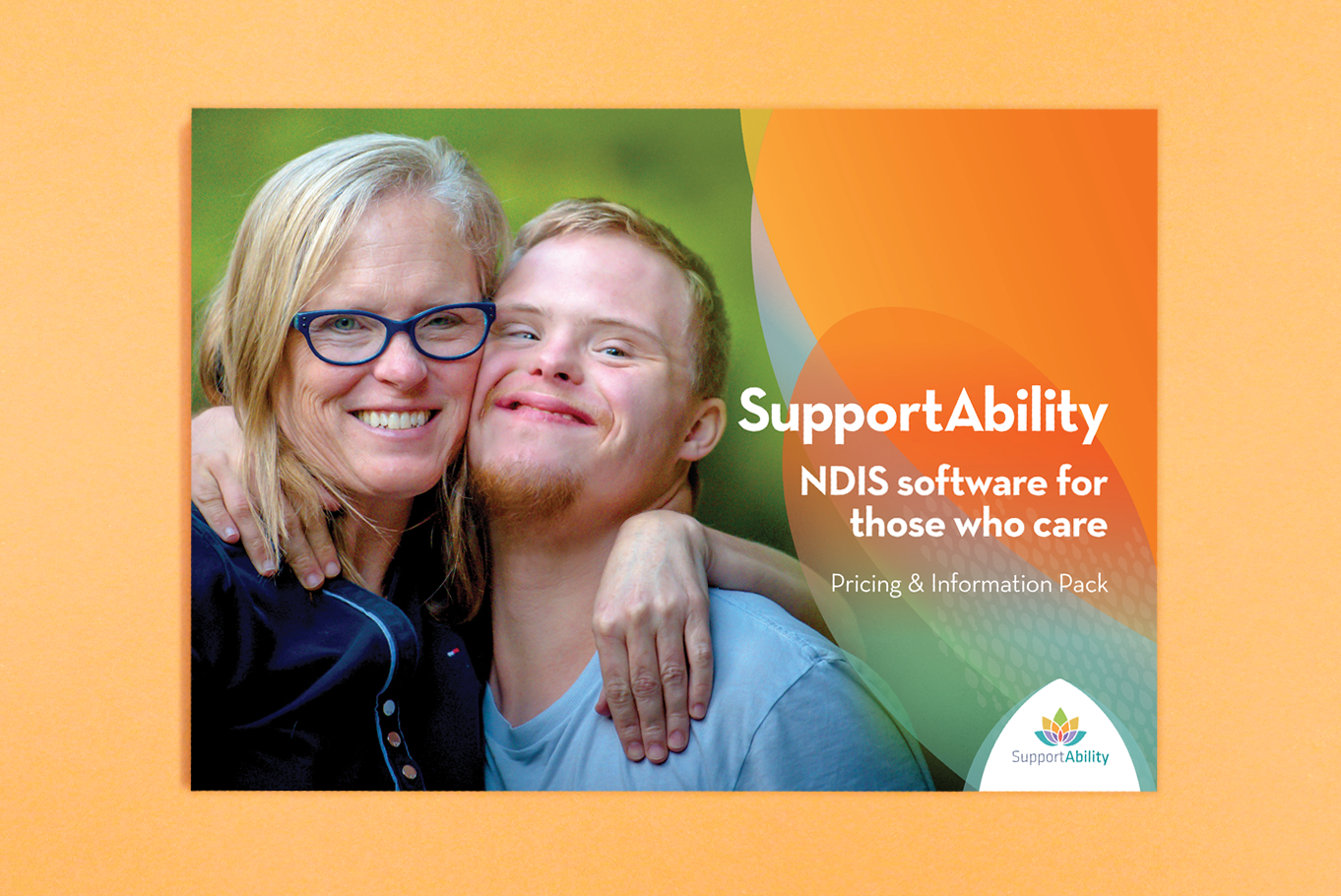 SupportAbility

NDIS software for those who care

Pricing & Information Pack

SupportAbility